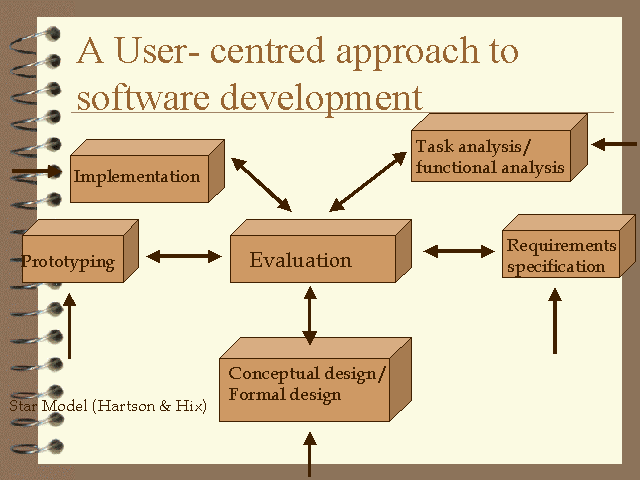 A User- centred approach to software development

Implementation

Task analysis/ functional analysis

Prototyping

Evaluation

Requirements specification

Conceptual design/ Formal design

Star Model (Hartson & Hix)